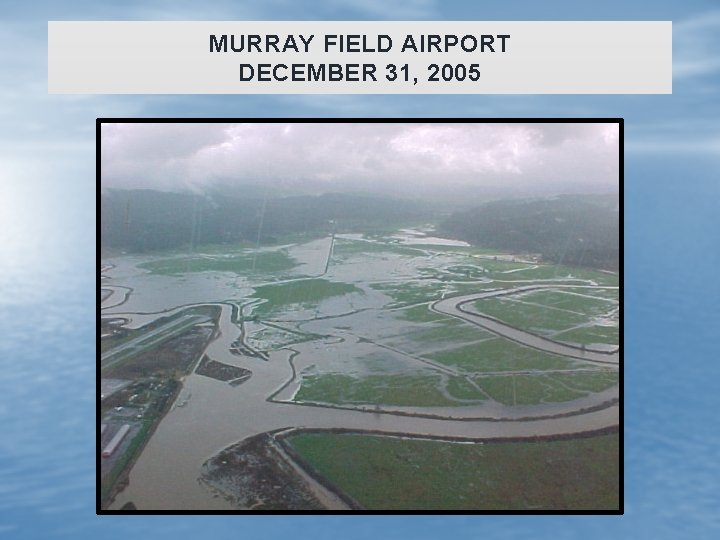 MURRAY FIELD AIRPORT
DECEMBER 31, 2005